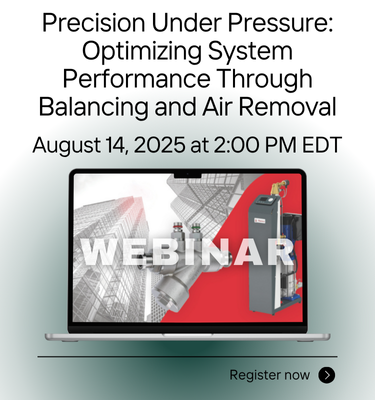 Precision Under Pressure: Optimizing System Performance Through Balancing and Air Removal

August 14, 2025 at 2:00 PM EDT

WEBINAR

Register now